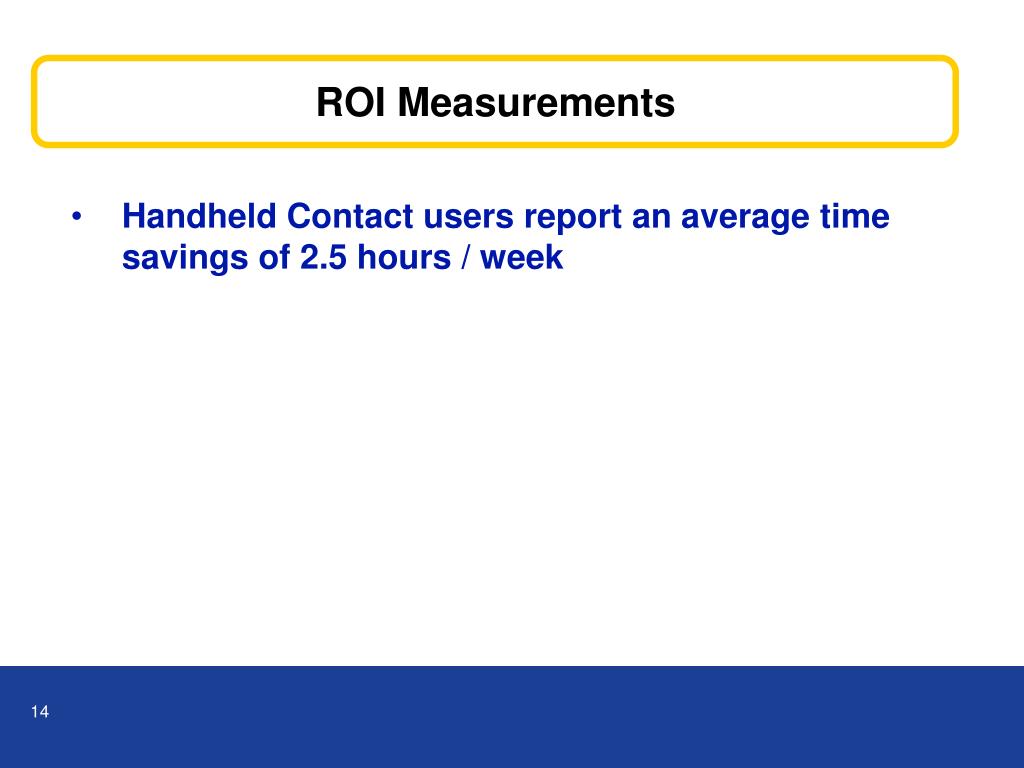 ROI Measurements

• Handheld Contact users report an average time savings of 2.5 hours / week

14